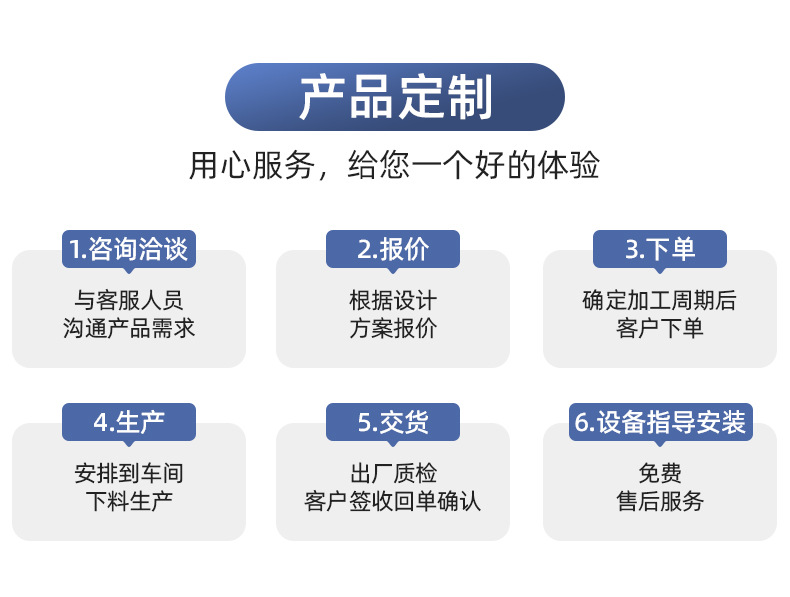 产品定制

用心服务，给您一个好的体验

1.咨询洽谈

与客服人员
沟通产品需求

2.报价

根据设计
方案报价

3.下单

确定加工周期后
客户下单

4.生产

安排到车间
下料生产

5.交货

出厂质检
客户签收回单确认

6.设备指导安装

免费
售后服务